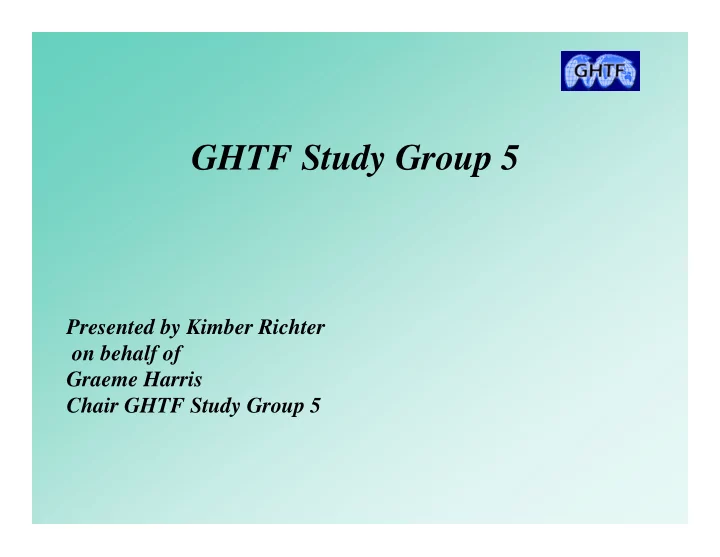 GHTF

GHTF Study Group 5

Presented by Kimber Richter
on behalf of
Graeme Harris
Chair GHTF Study Group 5